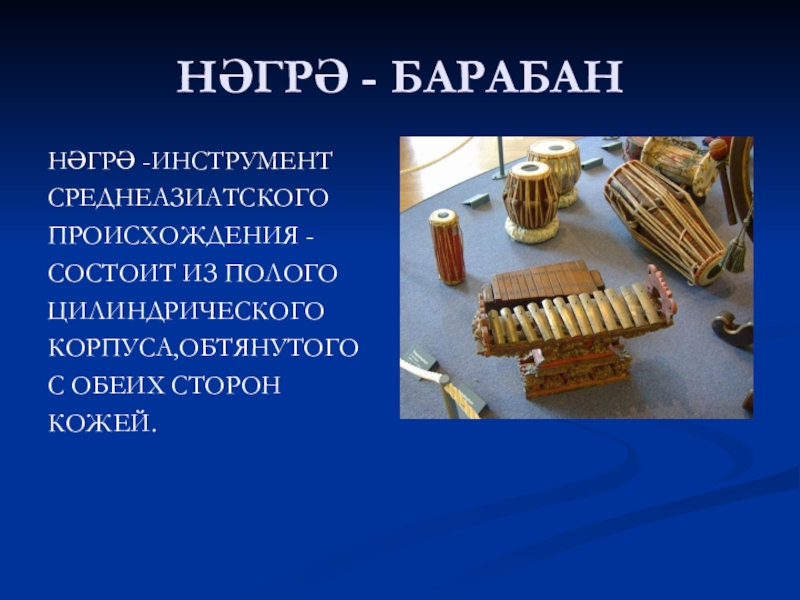 НӘГРӘ - БАРАБАН

НӘГРӘ -ИНСТРУМЕНТ СРЕДНЕАЗИАТСКОГО ПРОИСХОЖДЕНИЯ - СОСТОИТ ИЗ ПОЛОГО ЦИЛИНДРИЧЕСКОГО КОРПУСА,ОБТЯНУТОГО С ОБЕИХ СТОРОН КОЖЕЙ.